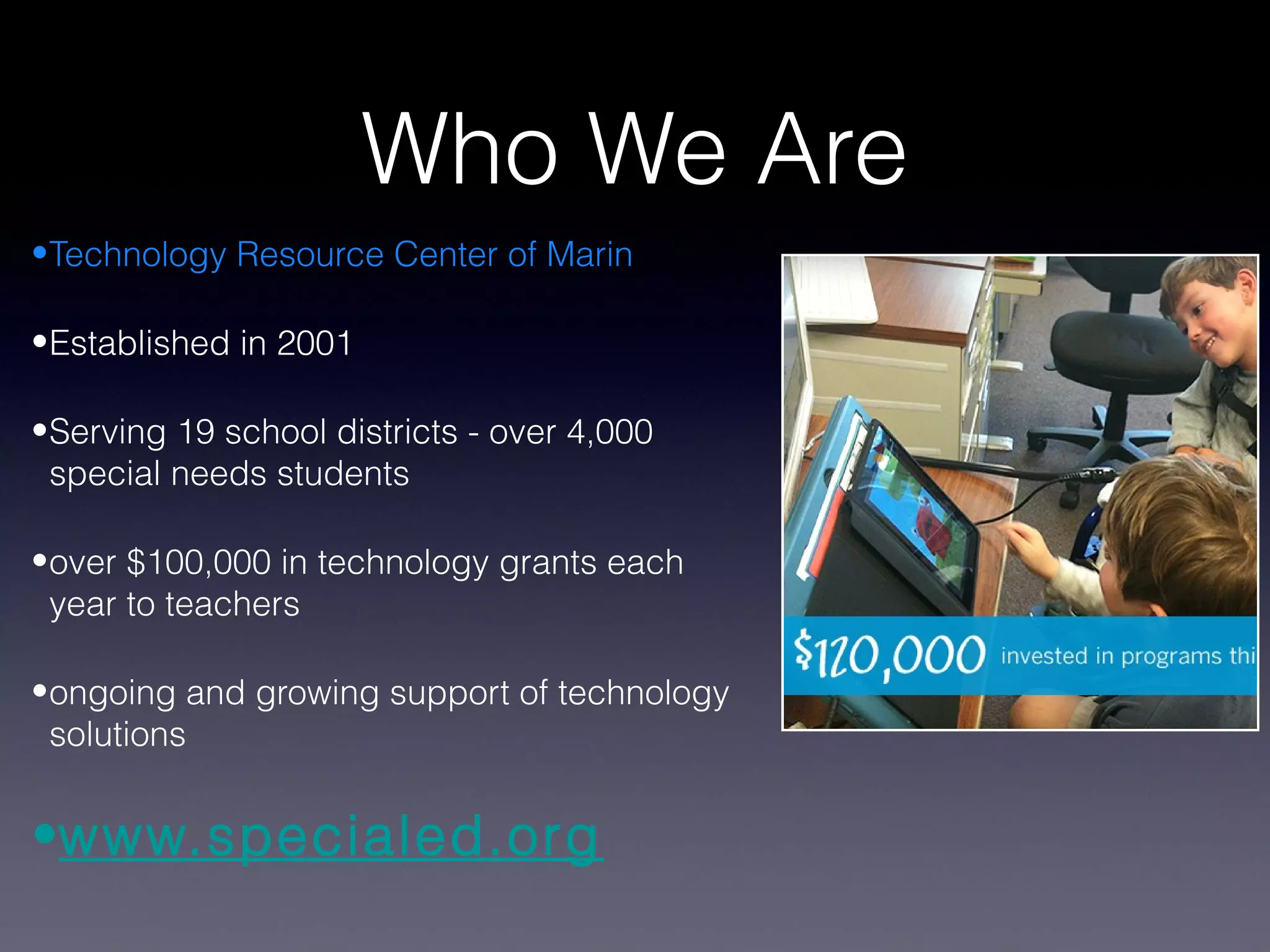 Who We Are

•Technology Resource Center of Marin

•Established in 2001

•Serving 19 school districts - over 4,000 special needs students

•over $100,000 in technology grants each year to teachers

•ongoing and growing support of technology solutions

•www.specialed.org

$120,000 invested in programs thi